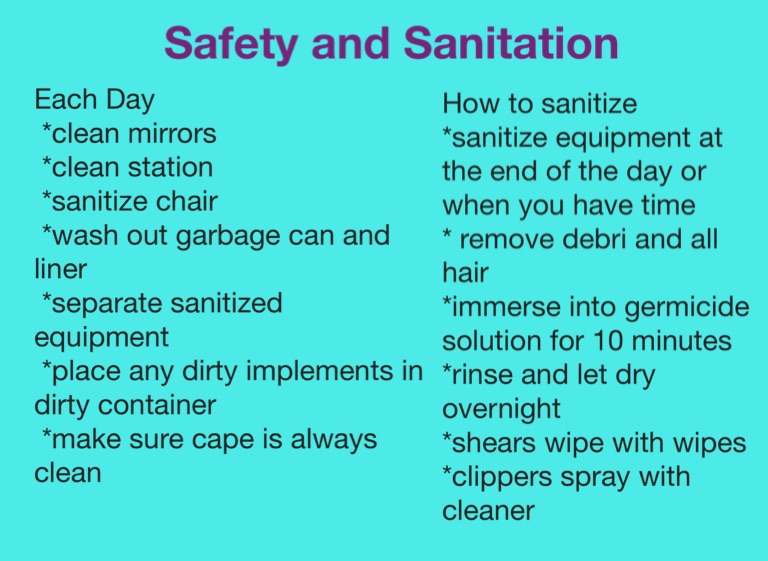 Safety and Sanitation

Each Day
*clean mirrors
*clean station
*sanitize chair
*wash out garbage can and liner
*separate sanitized equipment
*place any dirty implements in dirty container
*make sure cape is always clean

How to sanitize
*sanitize equipment at the end of the day or when you have time
* remove debri and all hair
*immerse into germicide solution for 10 minutes
*rinse and let dry overnight
*shears wipe with wipes
*clippers spray with cleaner